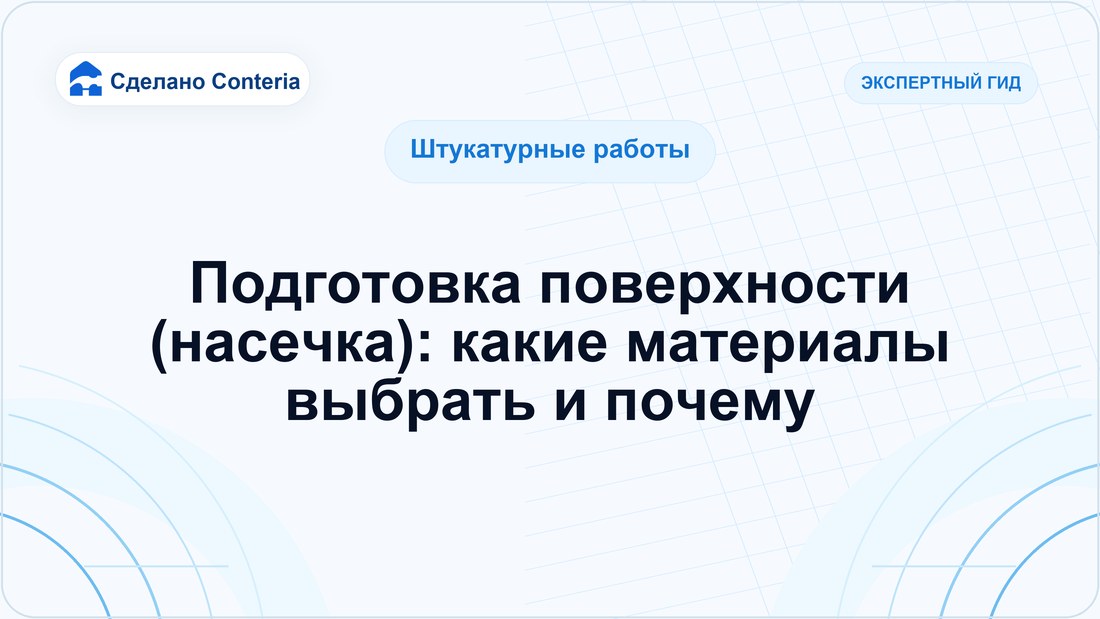 Сделано Conteria

ЭКСПЕРТНЫЙ ГИД

Штукатурные работы

Подготовка поверхности (насечка): какие материалы выбрать и почему